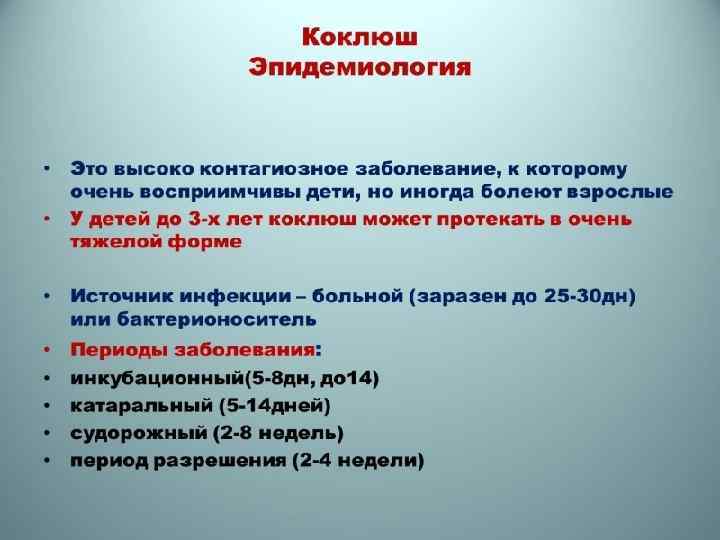 Коклюш
Эпидемиология

• Это высоко контагиозное заболевание, к которому очень восприимчивы дети, но иногда болеют взрослые
• У детей до 3-х лет коклюш может протекать в очень тяжелой форме

• Источник инфекции – больной (заразен до 25-30дн) или бактерионоситель
• Периоды заболевания:
• инкубационный(5-8дн, до14)
• катаральный (5-14дней)
• судорожный (2-8 недель)
• период разрешения (2-4 недели)